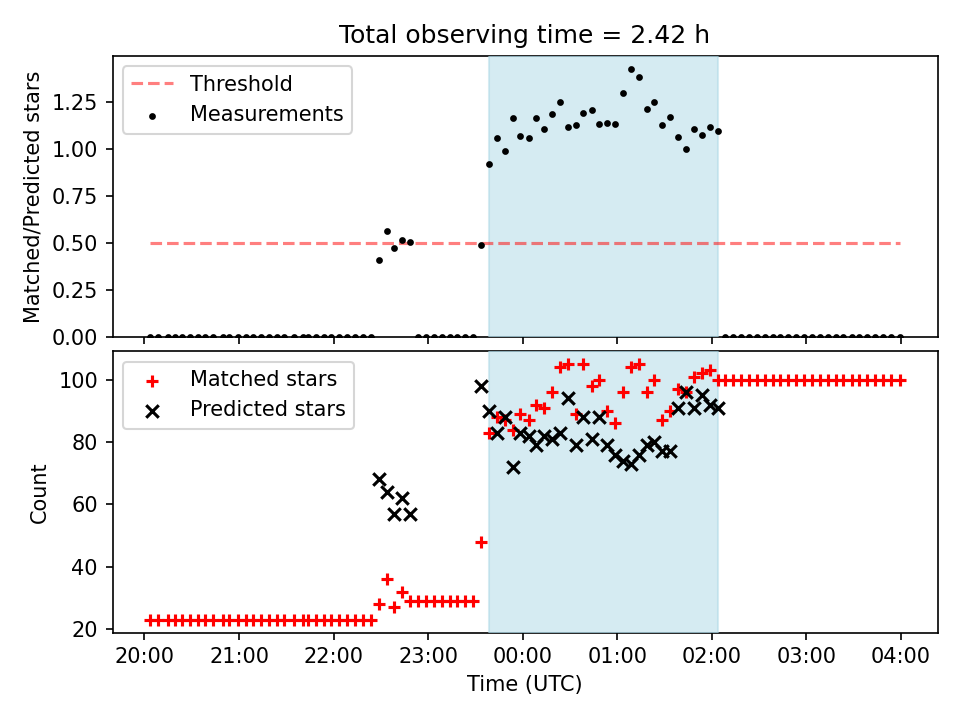 Total observing time = 2.42 h

Threshold
Measurements

Matched/Predicted stars

1.25
1.00
0.75
0.50
0.25
0.00

Matched stars
Predicted stars

Count

100
80
60
40
20

20:00
21:00
22:00
23:00
00:00
01:00
02:00
03:00
04:00

Time (UTC)